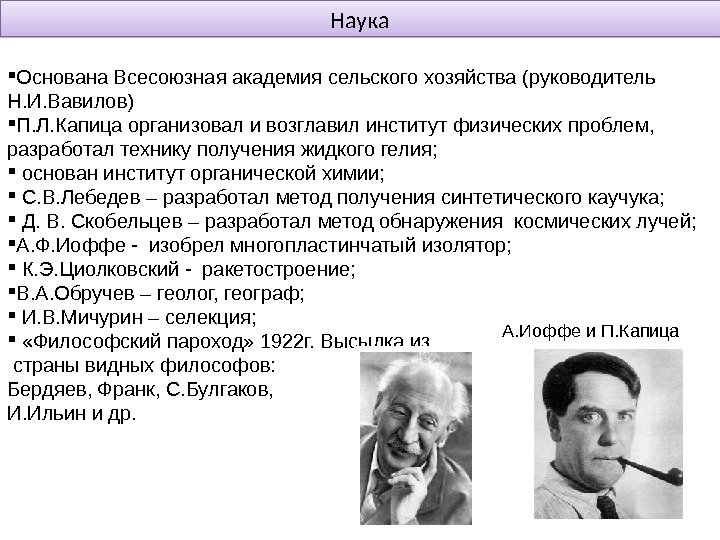 Наука

▪Основана Всесоюзная академия сельского хозяйства (руководитель Н.И.Вавилов)
▪П.Л.Капица организовал и возглавил институт физических проблем, разработал технику получения жидкого гелия;
▪ основан институт органической химии;
▪ С.В.Лебедев – разработал метод получения синтетического каучука;
▪ Д. В. Скобельцев – разработал метод обнаружения космических лучей;
▪А.Ф.Иоффе - изобрел многопластинчатый изолятор;
▪ К.Э.Циолковский - ракетостроение;
▪В.А.Обручев – геолог, географ;
▪ И.В.Мичурин – селекция;
▪ «Философский пароход» 1922г. Высылка из страны видных философов: Бердяев, Франк, С.Булгаков, И.Ильин и др.

А.Иоффе и П.Капица